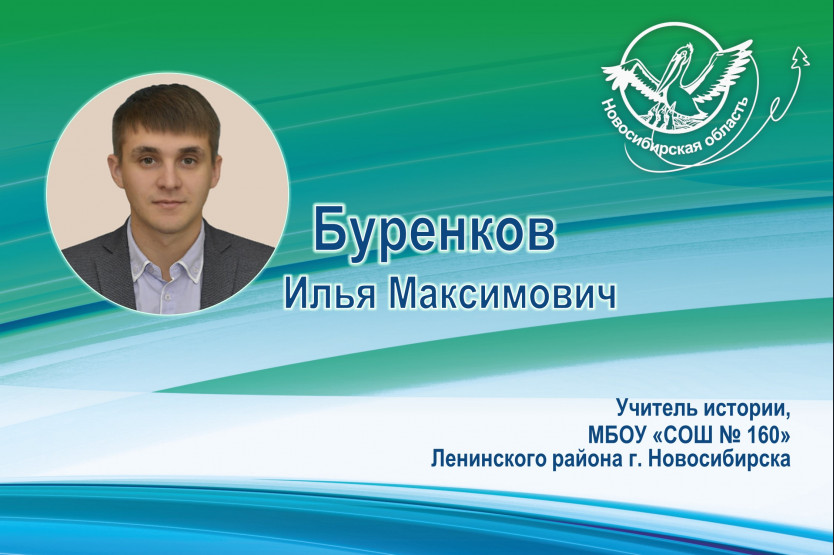 Новосибирская область

Буренков
Илья Максимович

Учитель истории,
МБОУ «СОШ № 160»
Ленинского района г. Новосибирска